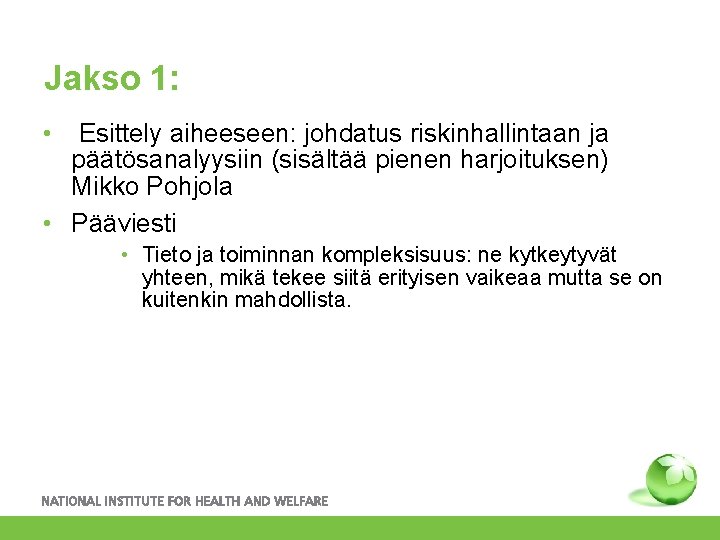 Jakso 1:

• Esittely aiheeseen: johdatus riskinhallintaan ja päätösanalyysiin (sisältää pienen harjoituksen) Mikko Pohjola

• Pääviesti

• Tieto ja toiminnan kompleksisuus: ne kytkeytyvät yhteen, mikä tekee siitä erityisen vaikeaa mutta se on kuitenkin mahdollista.

NATIONAL INSTITUTE FOR HEALTH AND WELFARE